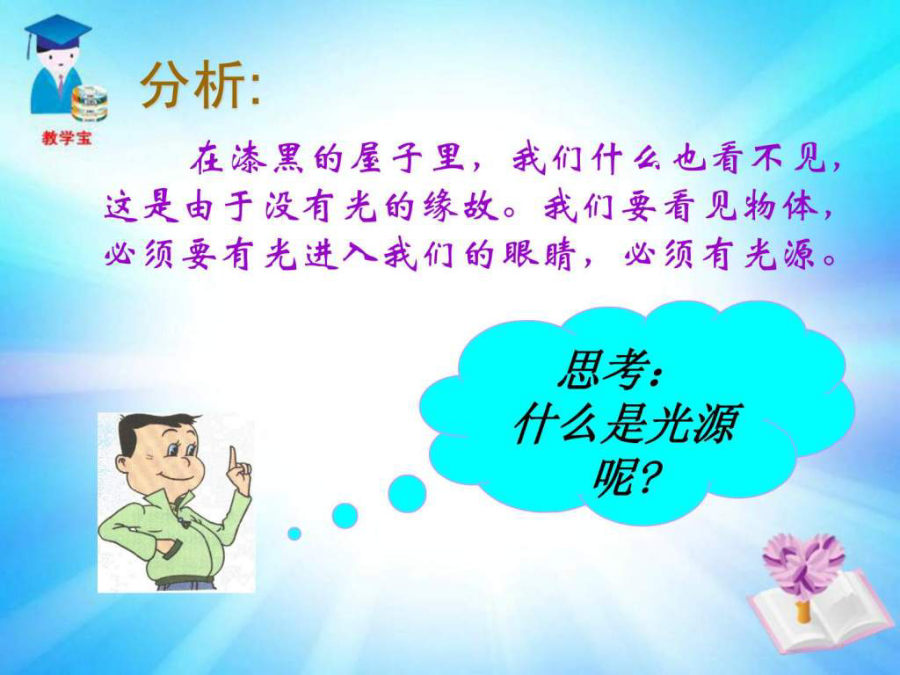 教学宝

分析:

在漆黑的屋子里，我们什么也看不见，这是由于没有光的缘故。我们要看见物体，必须要有光进入我们的眼睛，必须有光源。

思考：
什么是光源呢?